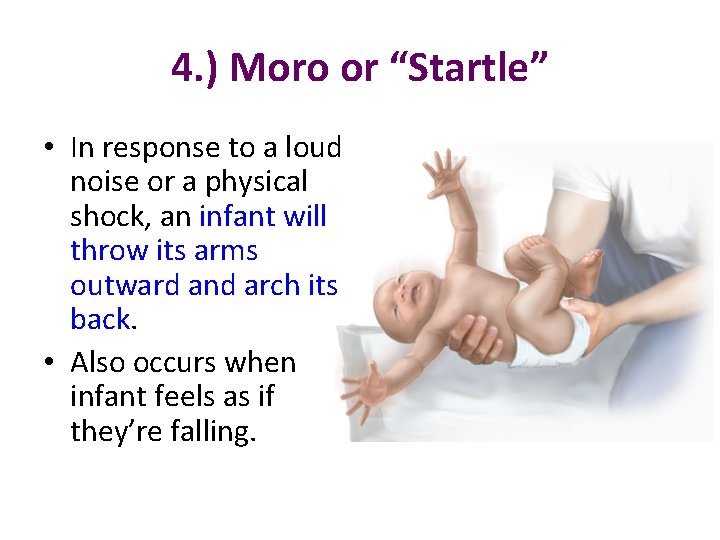 4.) Moro or “Startle”

• In response to a loud noise or a physical shock, an infant will throw its arms outward and arch its back.

• Also occurs when infant feels as if they’re falling.